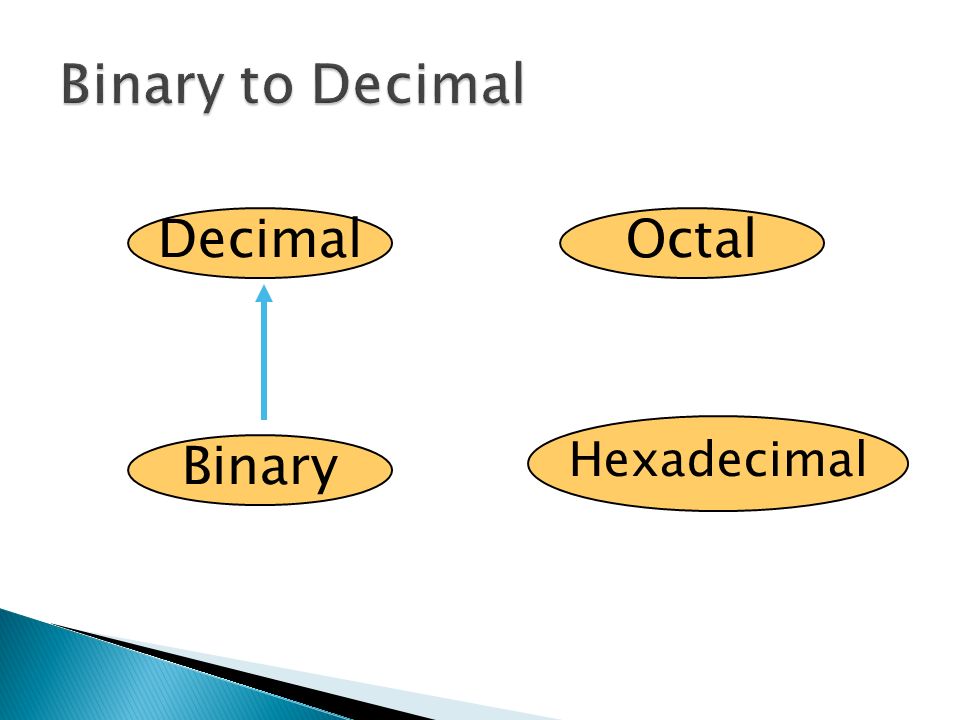 Binary to Decimal

Decimal

Octal

Binary

Hexadecimal